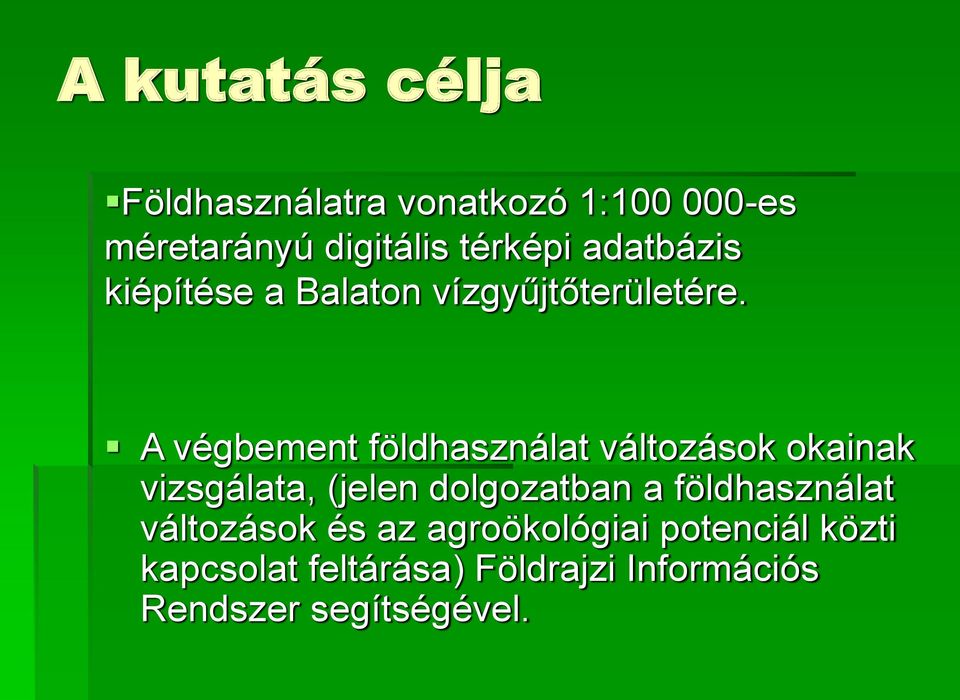 A kutatás célja

▪Földhasználatra vonatkozó 1:100 000-es méretarányú digitális térképi adatbázis kiépítése a Balaton vízgyűjtőterületére.

▪ A végbement földhasználat változások okainak vizsgálata, (jelen dolgozatban a földhasználat változások és az agroökológiai potenciál közti kapcsolat feltárása) Földrajzi Információs Rendszer segítségével.